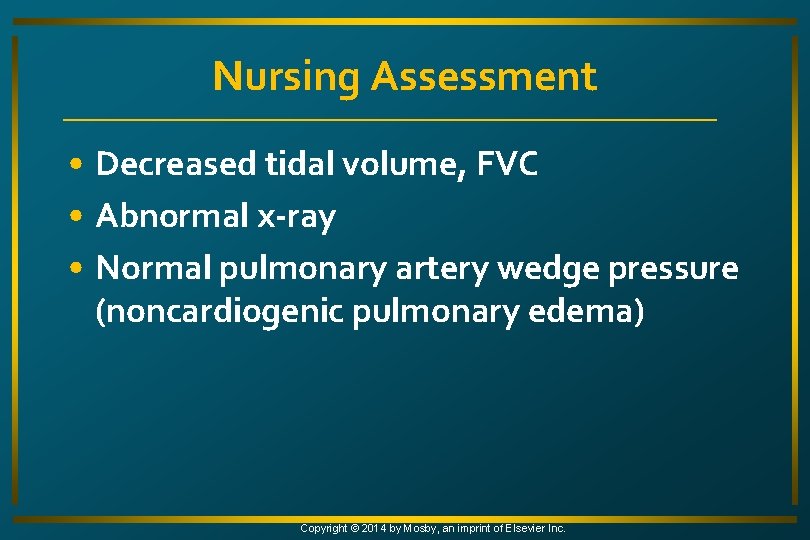 Nursing Assessment

• Decreased tidal volume, FVC
• Abnormal x-ray
• Normal pulmonary artery wedge pressure (noncardiogenic pulmonary edema)

Copyright © 2014 by Mosby, an imprint of Elsevier Inc.